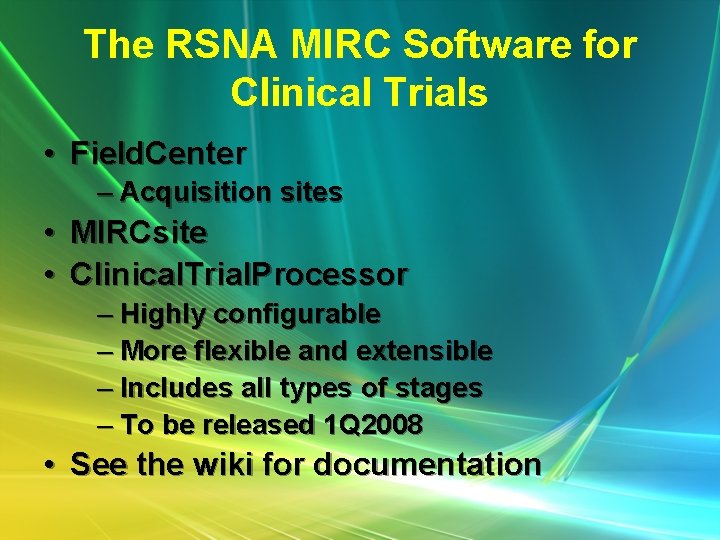 The RSNA MIRC Software for Clinical Trials

• FieldCenter
  – Acquisition sites
• MIRCsite
• ClinicalTrialProcessor
  – Highly configurable
  – More flexible and extensible
  – Includes all types of stages
  – To be released 1Q2008
• See the wiki for documentation